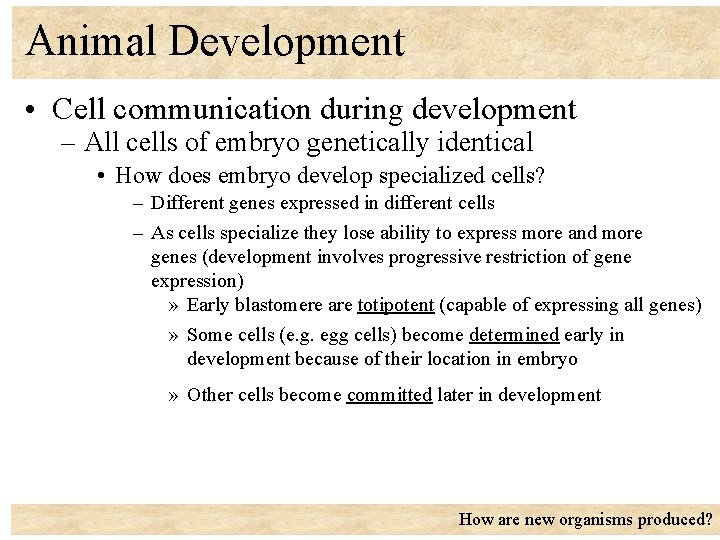 Animal Development

• Cell communication during development
– All cells of embryo genetically identical
• How does embryo develop specialized cells?
– Different genes expressed in different cells
– As cells specialize they lose ability to express more and more genes (development involves progressive restriction of gene expression)
» Early blastomere are totipotent (capable of expressing all genes)
» Some cells (e.g. egg cells) become determined early in development because of their location in embryo
» Other cells become committed later in development

How are new organisms produced?